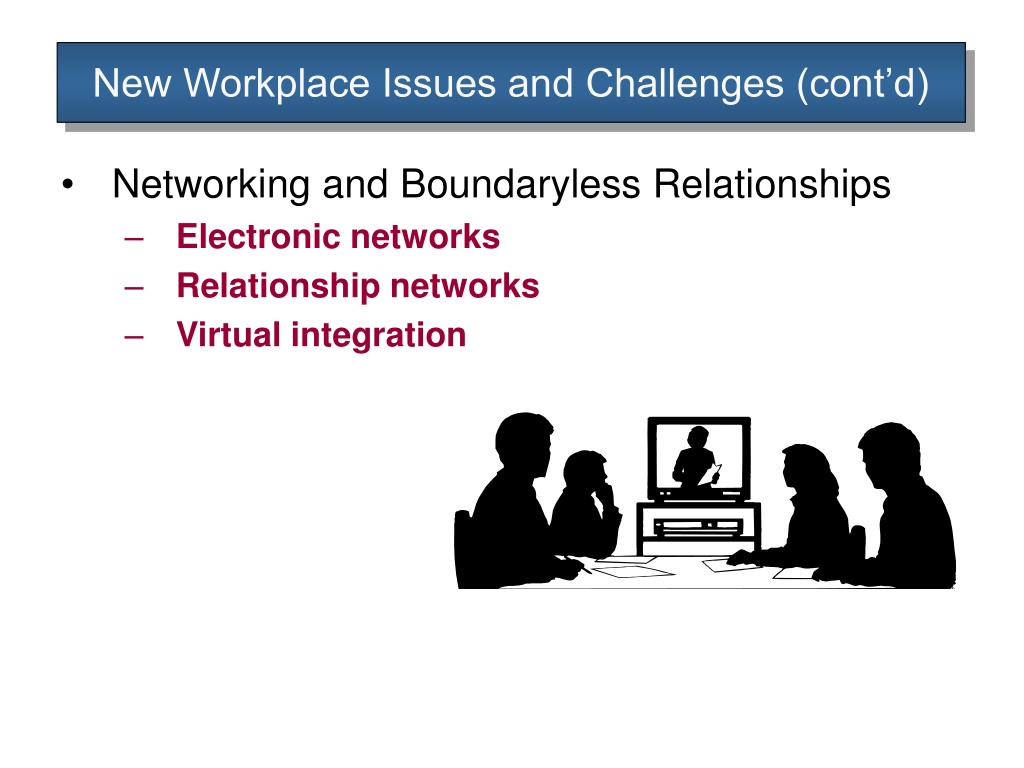 New Workplace Issues and Challenges (cont’d)

• Networking and Boundaryless Relationships
– Electronic networks
– Relationship networks
– Virtual integration